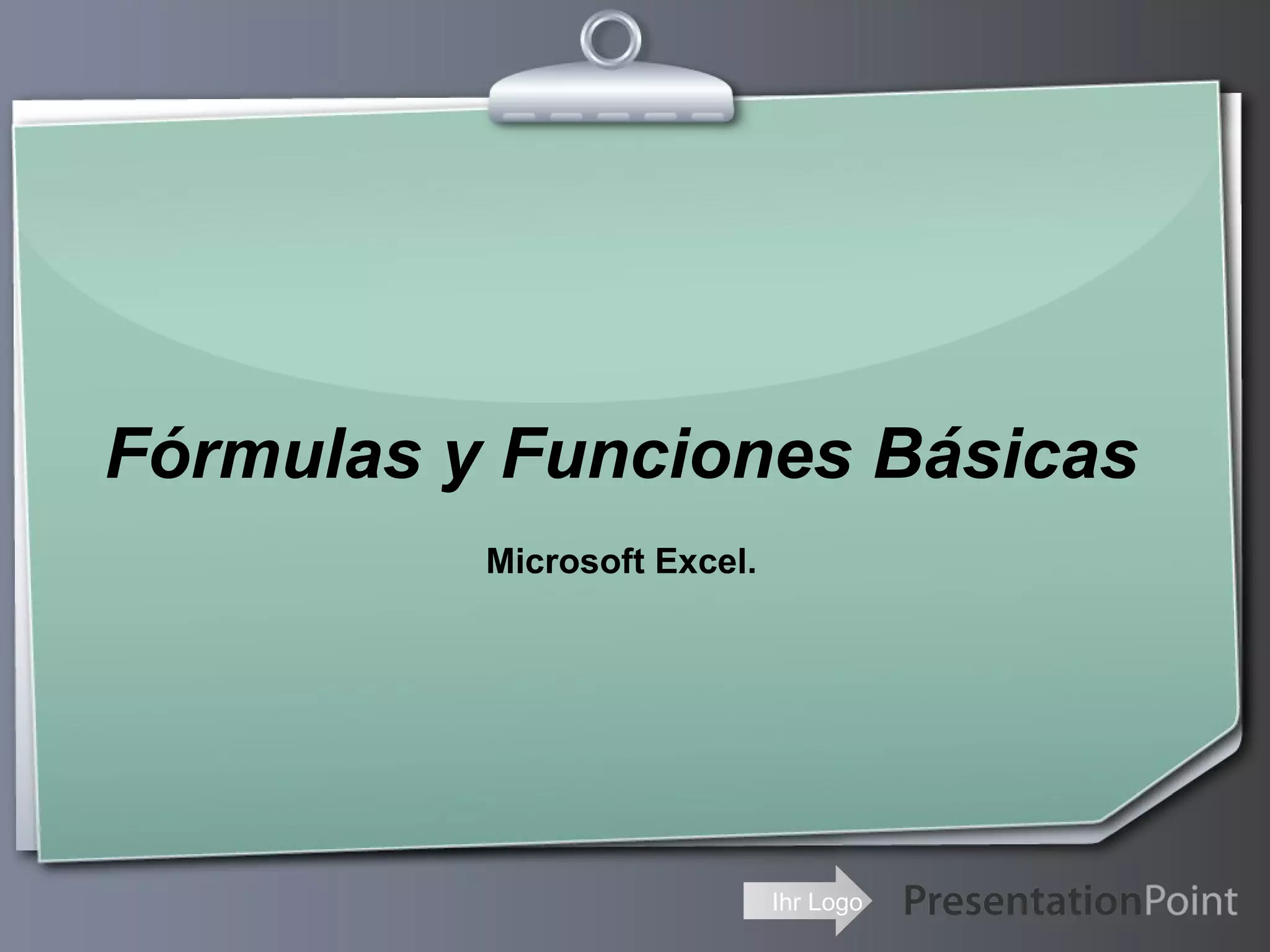 Fórmulas y Funciones Básicas

Microsoft Excel.

Ihr Logo

PresentationPoint